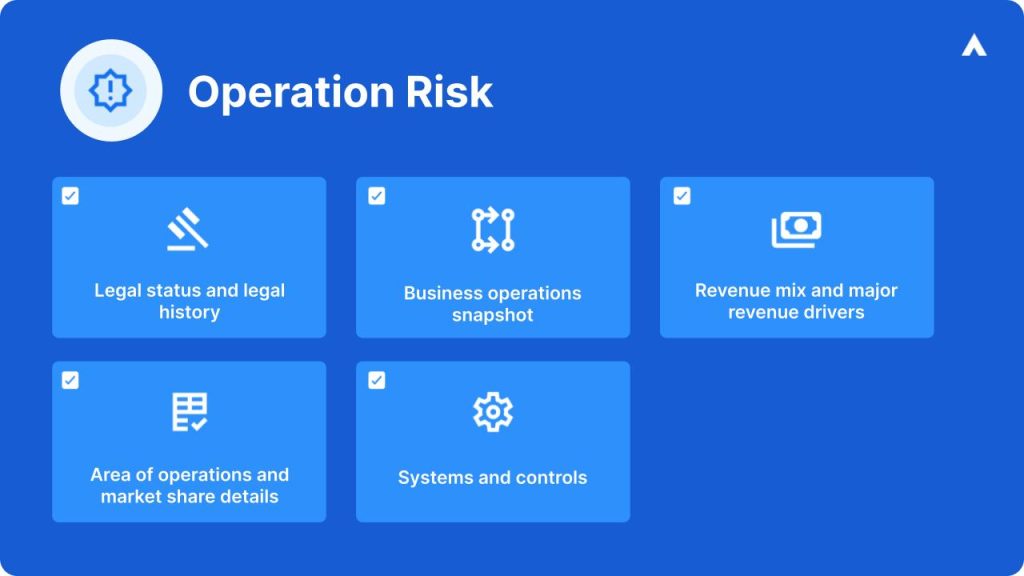 Operation Risk

Legal status and legal history

Business operations snapshot

Revenue mix and major revenue drivers

Area of operations and market share details

Systems and controls